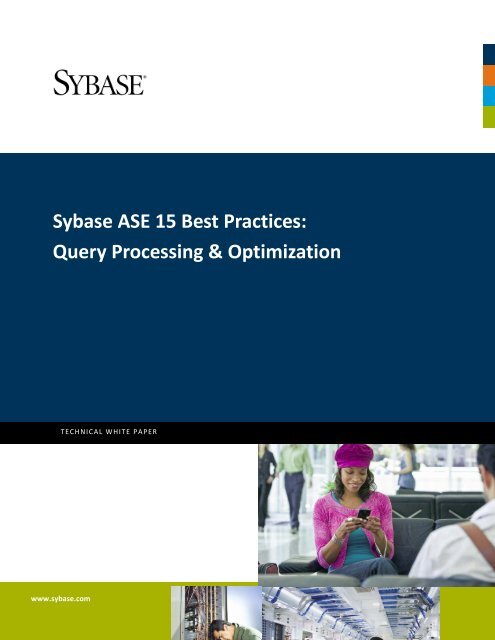 SYBASE®

Sybase ASE 15 Best Practices:
Query Processing & Optimization

TECHNICAL WHITE PAPER

www.sybase.com